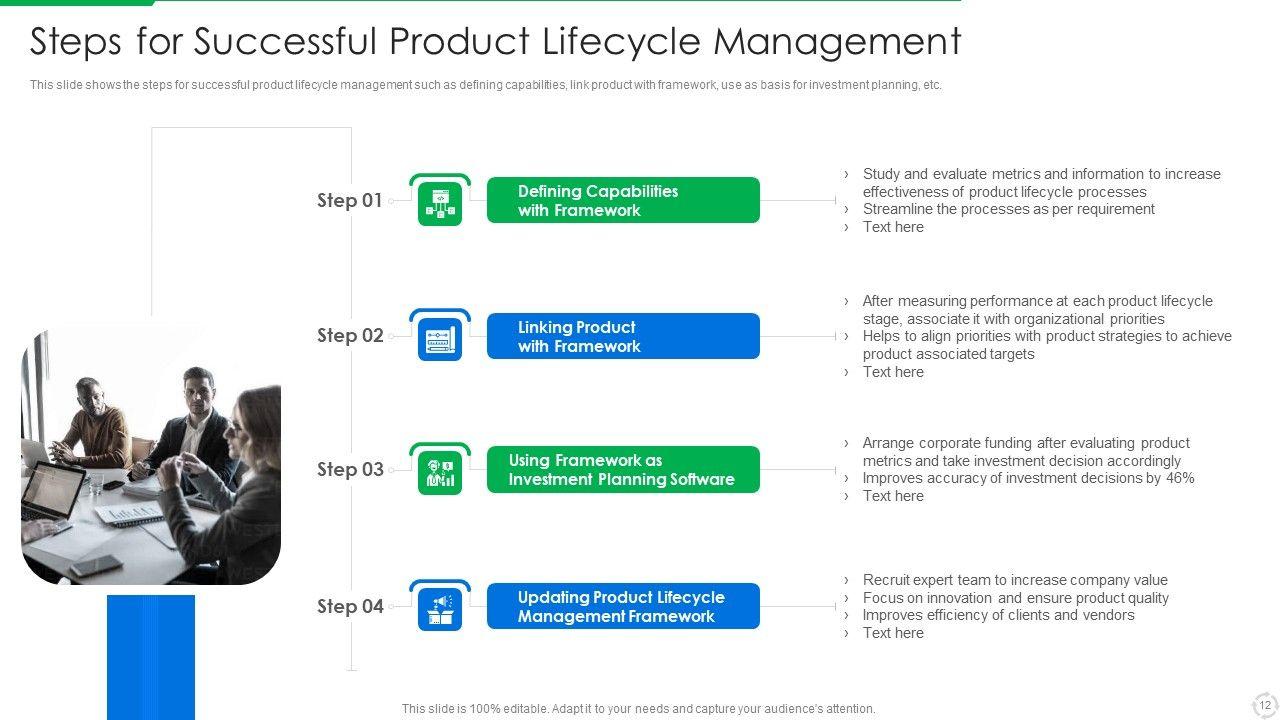 Steps for Successful Product Lifecycle Management

This slide shows the steps for successful product lifecycle management such as defining capabilities, link product with framework, use as basis for investment planning, etc.

Step 01

Defining Capabilities with Framework

› Study and evaluate metrics and information to increase effectiveness of product lifecycle processes
› Streamline the processes as per requirement
› Text here

Step 02

Linking Product with Framework

› After measuring performance at each product lifecycle stage, associate it with organizational priorities
› Helps to align priorities with product strategies to achieve product associated targets
› Text here

Step 03

Using Framework as Investment Planning Software

› Arrange corporate funding after evaluating product metrics and take investment decision accordingly
› Improves accuracy of investment decisions by 46%
› Text here

Step 04

Updating Product Lifecycle Management Framework

› Recruit expert team to increase company value
› Focus on innovation and ensure product quality
› Improves efficiency of clients and vendors
› Text here

This slide is 100% editable. Adapt it to your needs and capture your audience's attention.

12